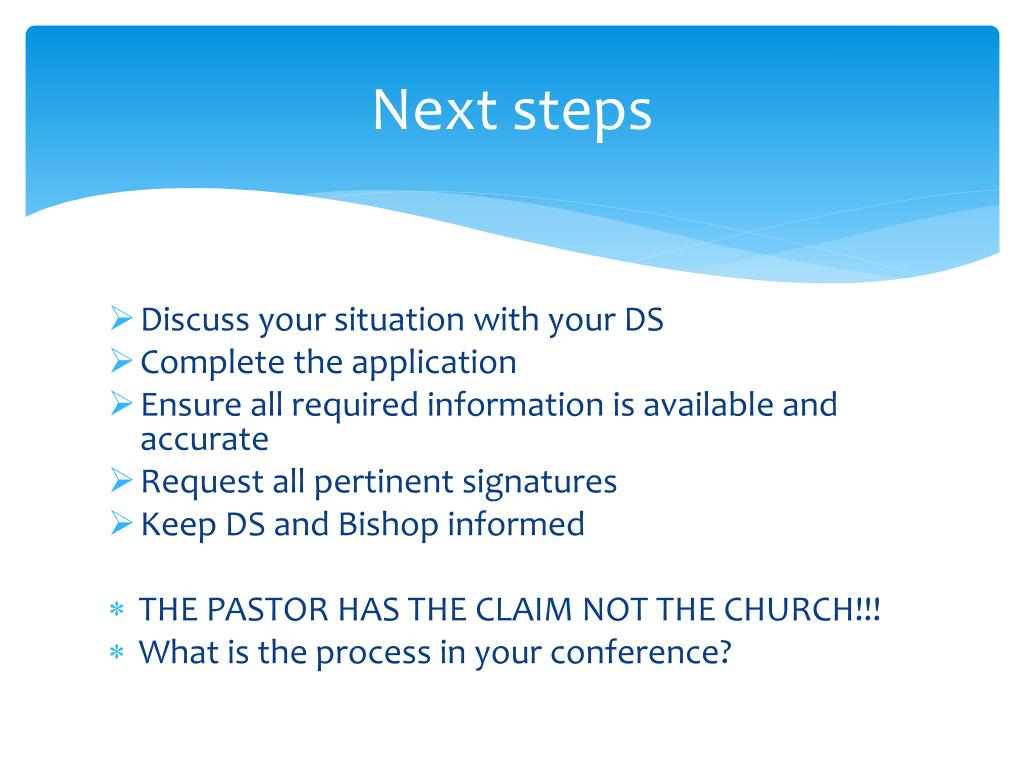 Next steps

➢ Discuss your situation with your DS
➢ Complete the application
➢ Ensure all required information is available and accurate
➢ Request all pertinent signatures
➢ Keep DS and Bishop informed

∗ THE PASTOR HAS THE CLAIM NOT THE CHURCH!!!
∗ What is the process in your conference?